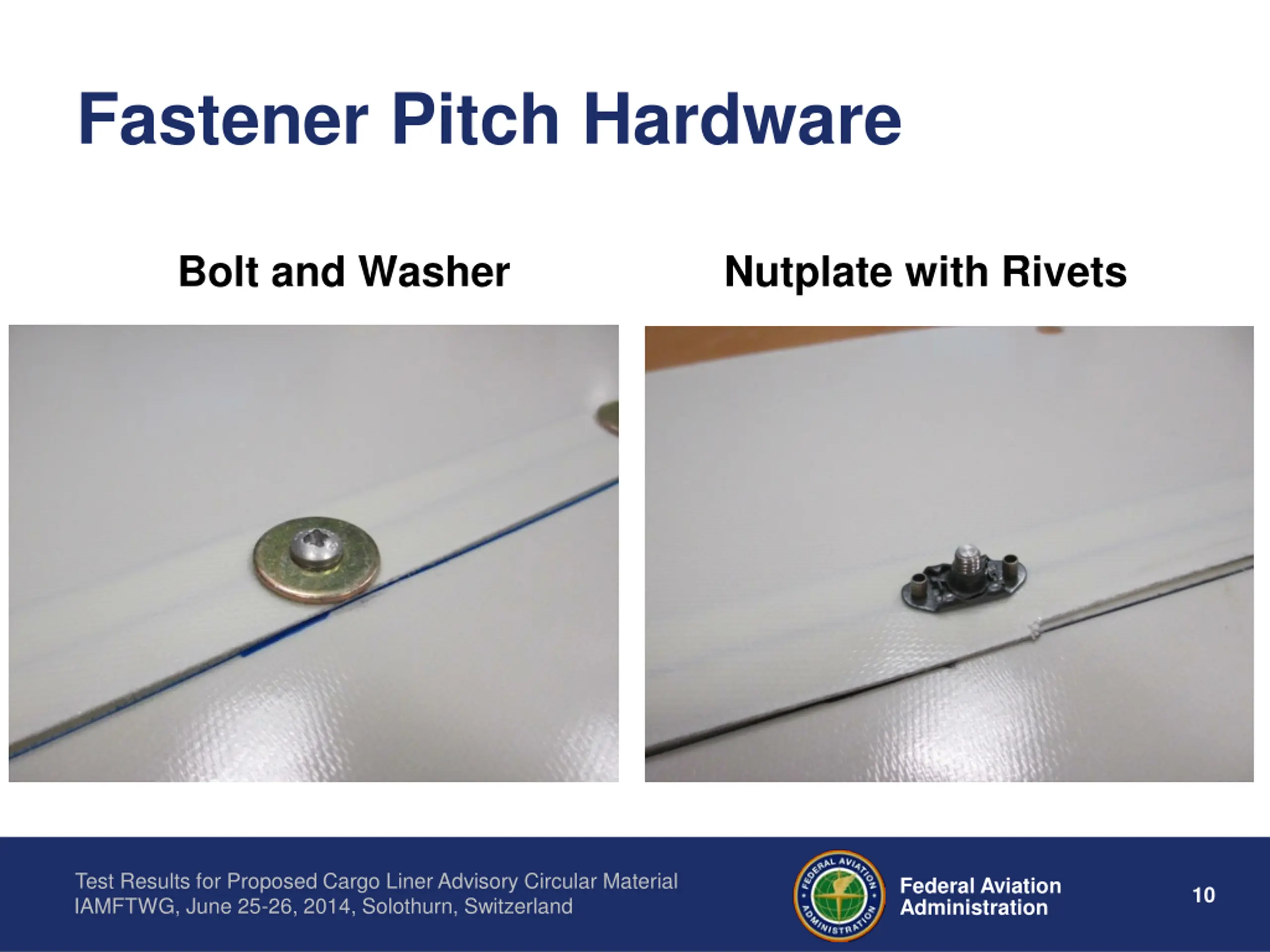 Fastener Pitch Hardware

Bolt and Washer

Nutplate with Rivets

Test Results for Proposed Cargo Liner Advisory Circular Material
IAMFTWG, June 25-26, 2014, Solothurn, Switzerland

FEDERAL AVIATION ADMINISTRATION

Federal Aviation Administration

10